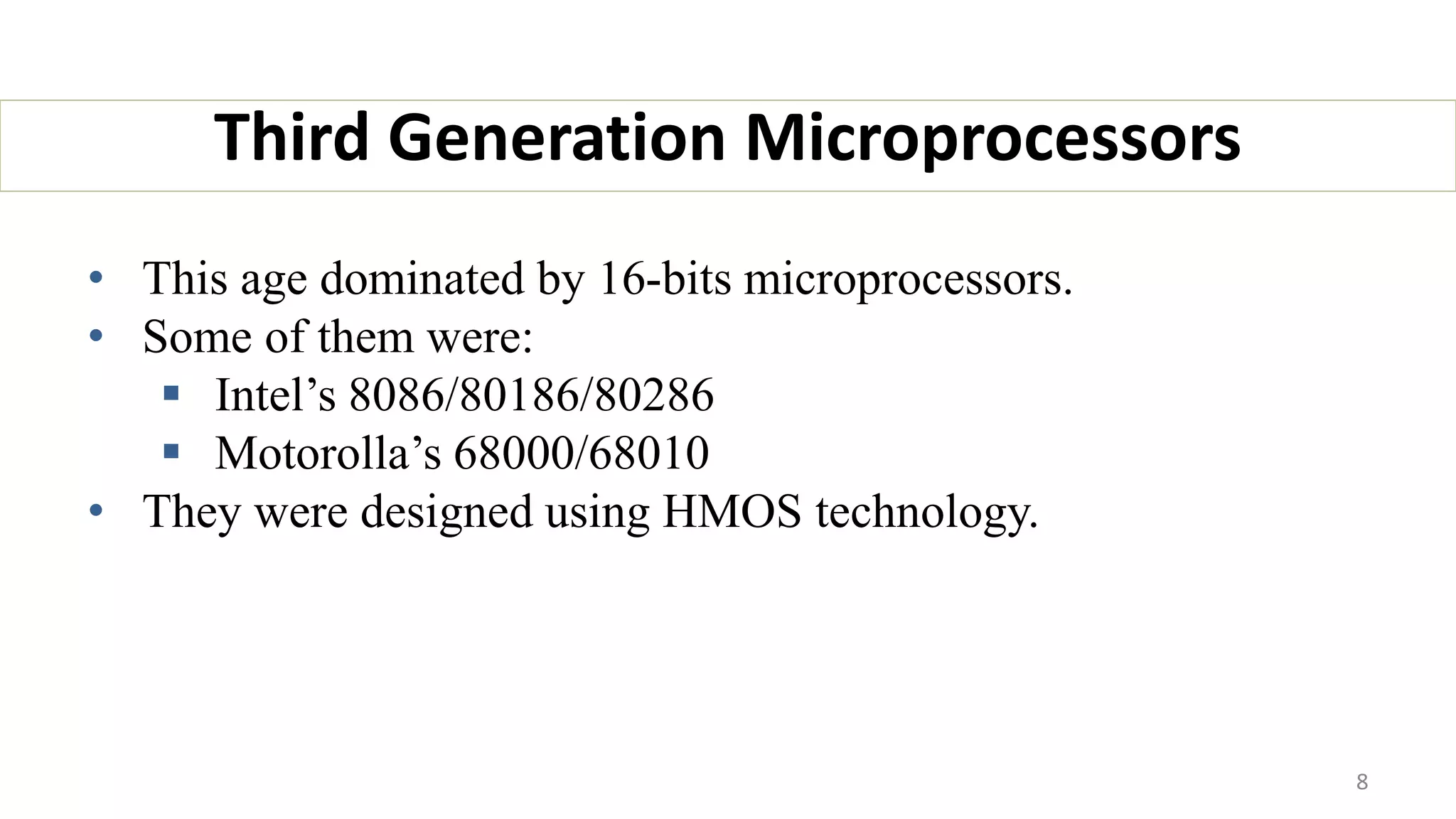 Third Generation Microprocessors

• This age dominated by 16-bits microprocessors.
• Some of them were:
  ▪ Intel’s 8086/80186/80286
  ▪ Motorolla’s 68000/68010
• They were designed using HMOS technology.

8